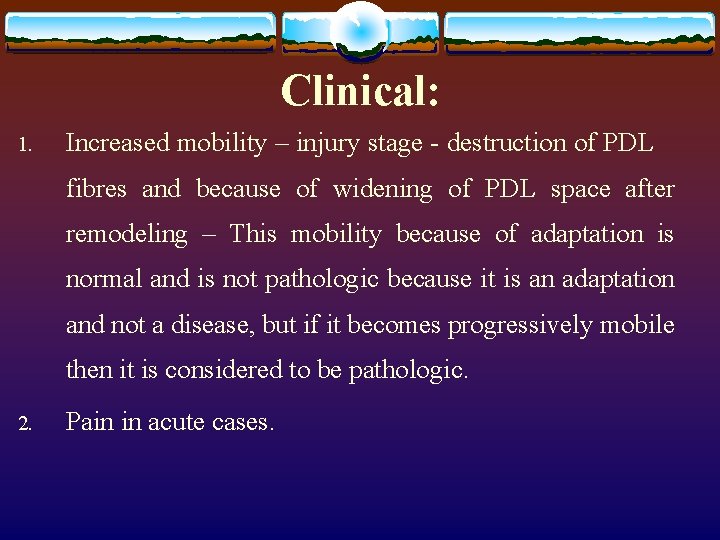 Clinical:

1. Increased mobility – injury stage - destruction of PDL fibres and because of widening of PDL space after remodeling – This mobility because of adaptation is normal and is not pathologic because it is an adaptation and not a disease, but if it becomes progressively mobile then it is considered to be pathologic.

2. Pain in acute cases.